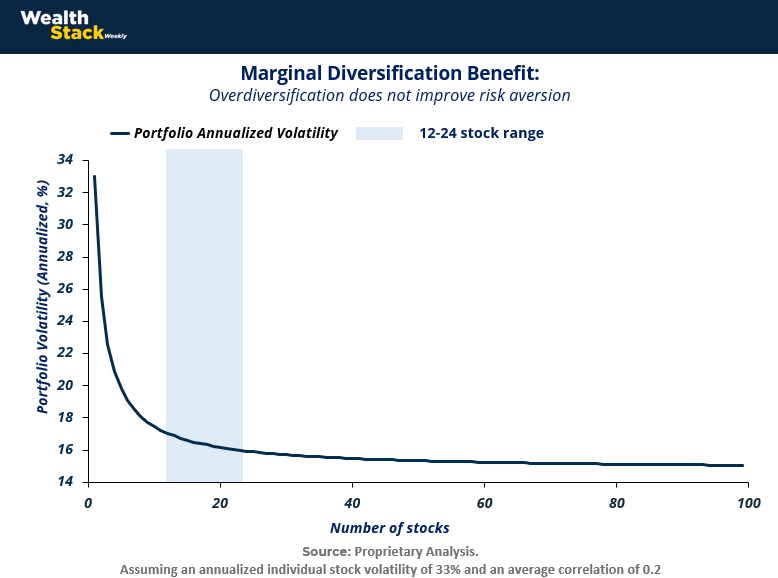 Wealth Stack Weekly

Marginal Diversification Benefit:
Overdiversification does not improve risk aversion

Portfolio Annualized Volatility
12-24 stock range

Portfolio Volatility (Annualized, %)

34
32
30
28
26
24
22
20
18
16
14

0
20
40
60
80
100

Number of stocks

Source: Proprietary Analysis.
Assuming an annualized individual stock volatility of 33% and an average correlation of 0.2